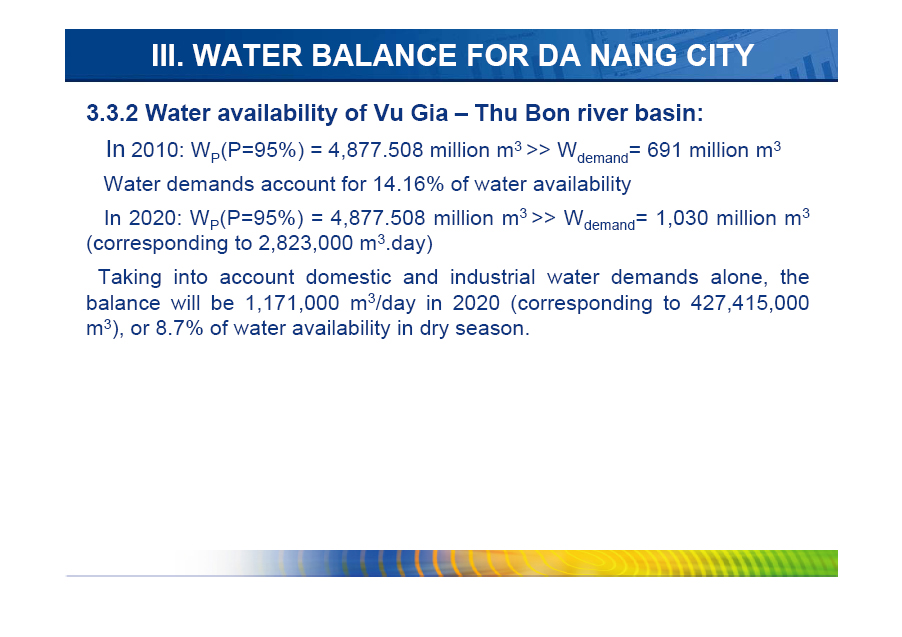 III. WATER BALANCE FOR DA NANG CITY

3.3.2 Water availability of Vu Gia – Thu Bon river basin:

In 2010: $W_P$(P=95%) = 4,877.508 million $m^3$ >> $W_{demand}$= 691 million $m^3$

Water demands account for 14.16% of water availability

In 2020: $W_P$(P=95%) = 4,877.508 million $m^3$ >> $W_{demand}$= 1,030 million $m^3$ (corresponding to 2,823,000 $m^3$.day)

Taking into account domestic and industrial water demands alone, the balance will be 1,171,000 $m^3$/day in 2020 (corresponding to 427,415,000 $m^3$), or 8.7% of water availability in dry season.